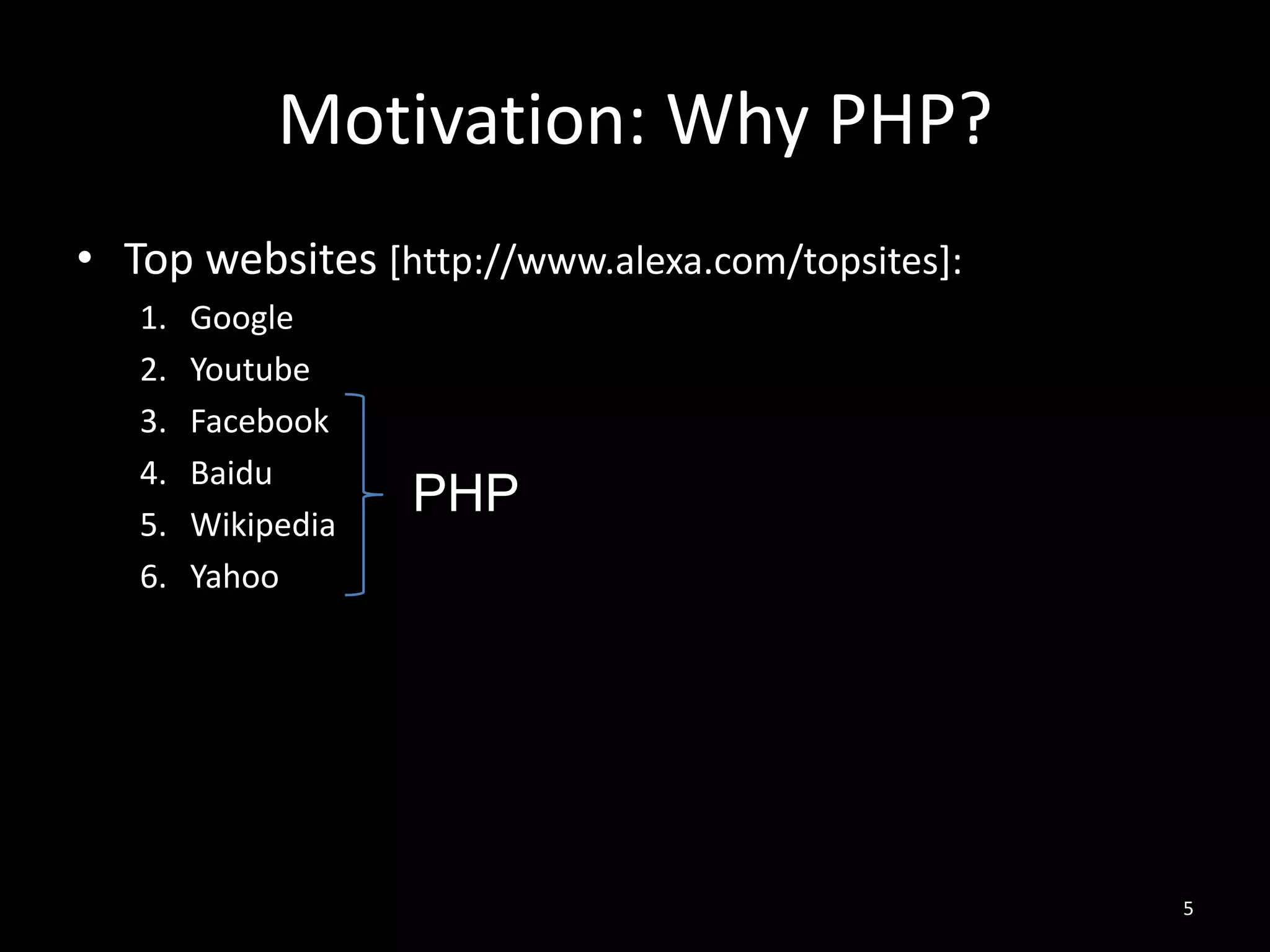 Motivation: Why PHP?

• Top websites [http://www.alexa.com/topsites]:

1. Google
2. Youtube
3. Facebook
4. Baidu
5. Wikipedia
6. Yahoo

PHP

5